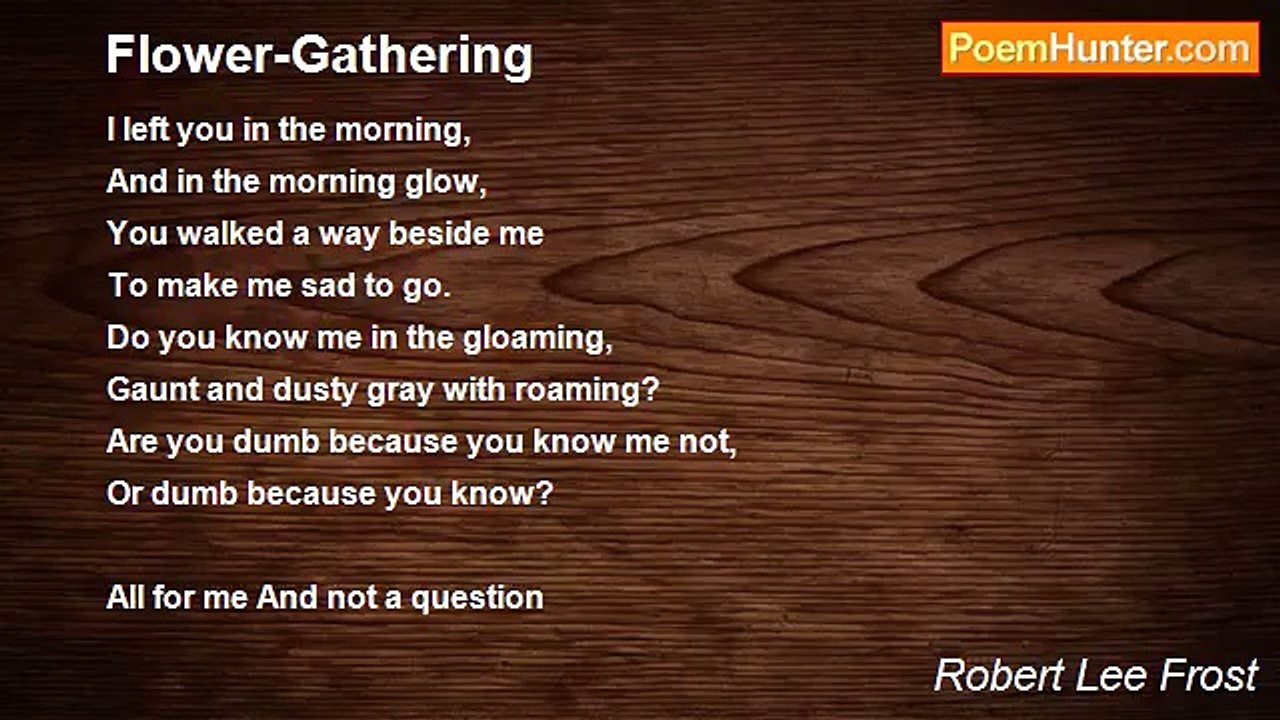 Flower-Gathering

PoemHunter.com

I left you in the morning,
And in the morning glow,
You walked a way beside me
To make me sad to go.
Do you know me in the gloaming,
Gaunt and dusty gray with roaming?
Are you dumb because you know me not,
Or dumb because you know?

All for me And not a question

Robert Lee Frost